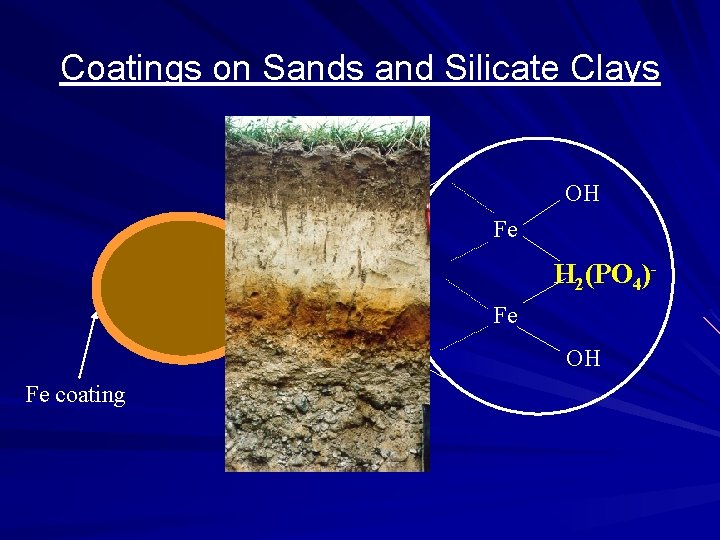 Coatings on Sands and Silicate Clays

OH

Fe

$H_2(PO_4)^-$

Fe

OH

Fe coating